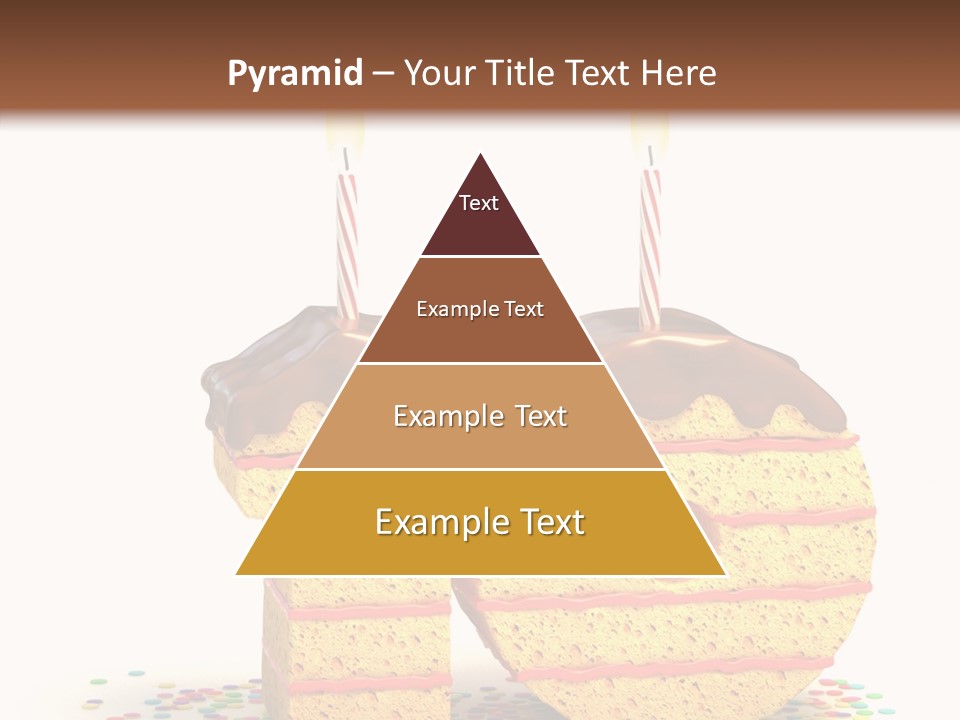 Pyramid – Your Title Text Here

Text

Example Text

Example Text

Example Text